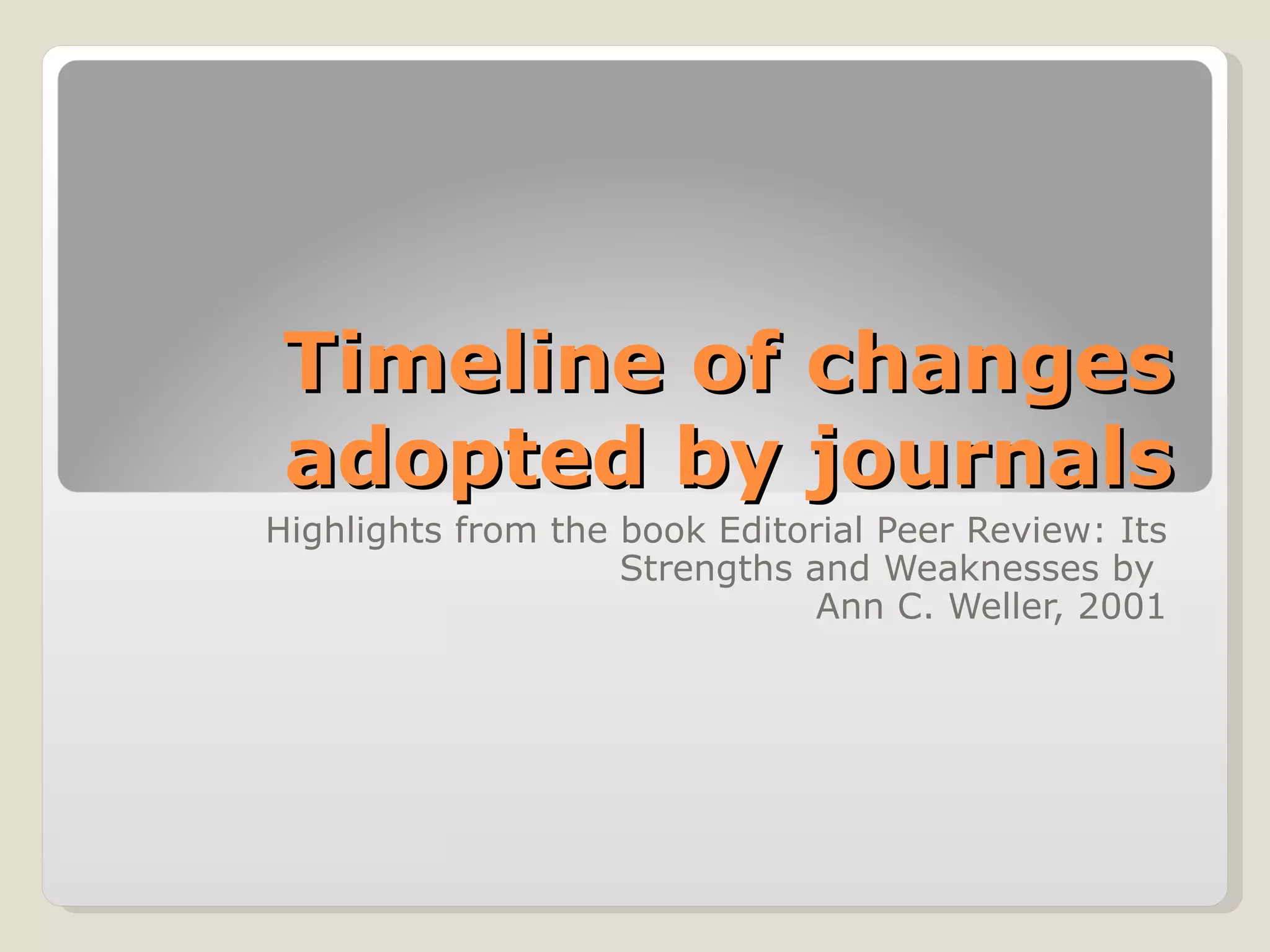 Timeline of changes adopted by journals

Highlights from the book Editorial Peer Review: Its Strengths and Weaknesses by Ann C. Weller, 2001